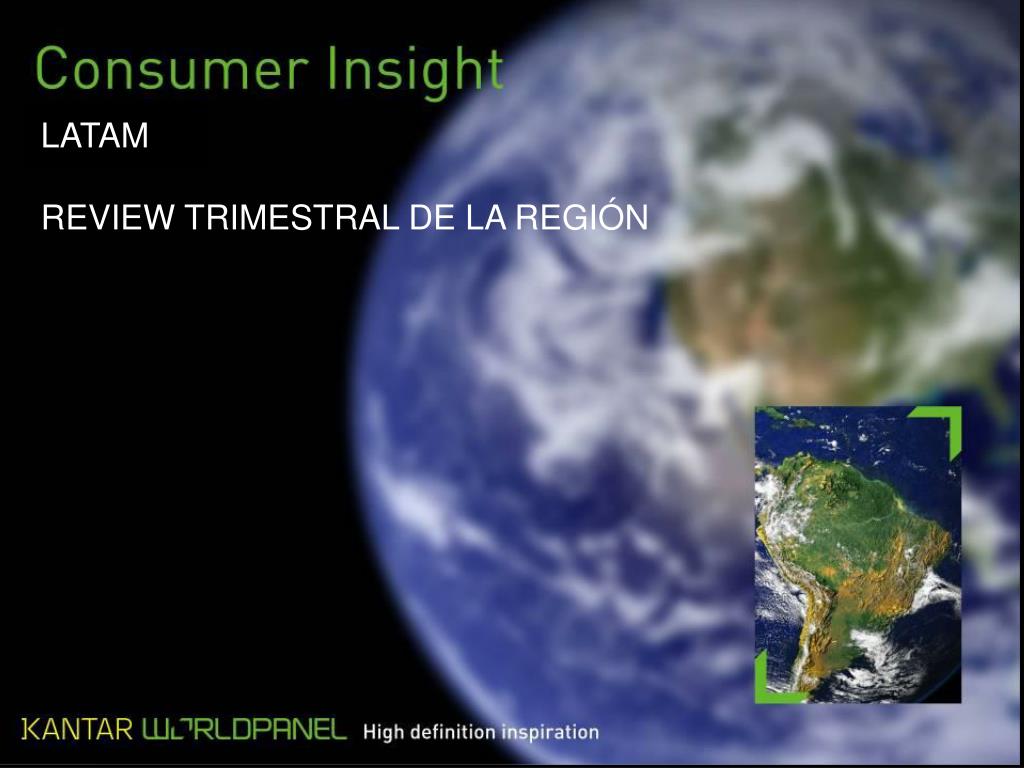 Consumer Insight

LATAM

REVIEW TRIMESTRAL DE LA REGIÓN

KANTAR WORLDPANEL High definition inspiration